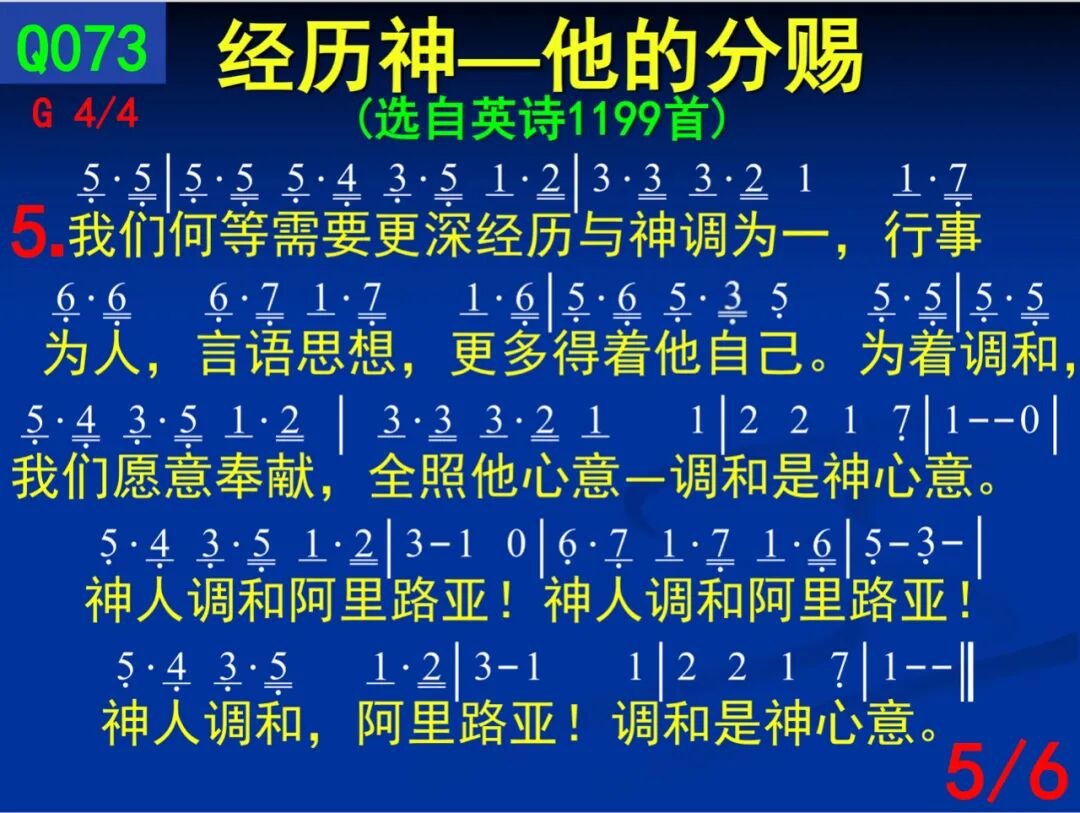 Q073
经历神—他的分赐
G 4/4
(选自英诗1199首)

5·5 | 5·5 5·4 3·5 1·2 | 3·3 3·2 1 1·7
5.我们何等需要更深经历与神调为一，行事

6·6 6·7 1·7 1·6 | 5·6 5·3 5 5·5 | 5·5
为人，言语思想，更多得着他自己。为着调和，

5·4 3·5 1·2 | 3·3 3·2 1 1 | 2 2 1 7 | 1--0 |
我们愿意奉献，全照他心意—调和是神心意。

5·4 3·5 1·2 | 3-1 0 | 6·7 1·7 1·6 | 5-3- |
神人调和阿里路亚！神人调和阿里路亚！

5·4 3·5 1·2 | 3-1 1 | 2 2 1 7 | 1-- ‖
神人调和，阿里路亚！调和是神心意。

5/6